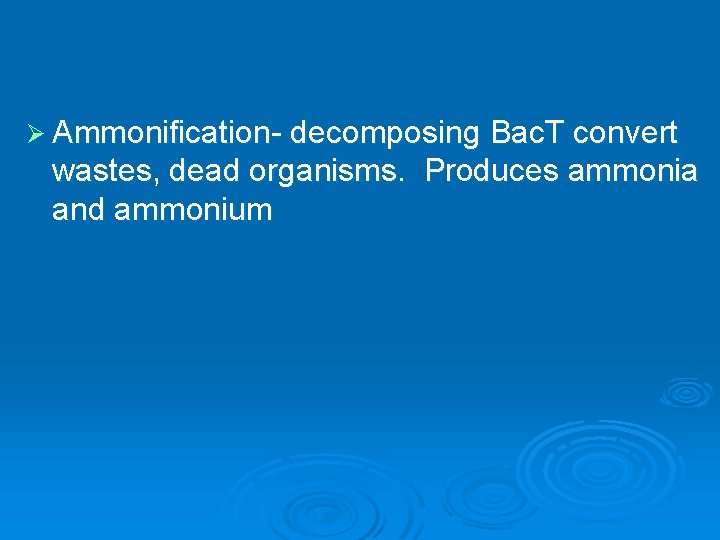 ➢ Ammonification- decomposing BacT convert wastes, dead organisms.  Produces ammonia and ammonium